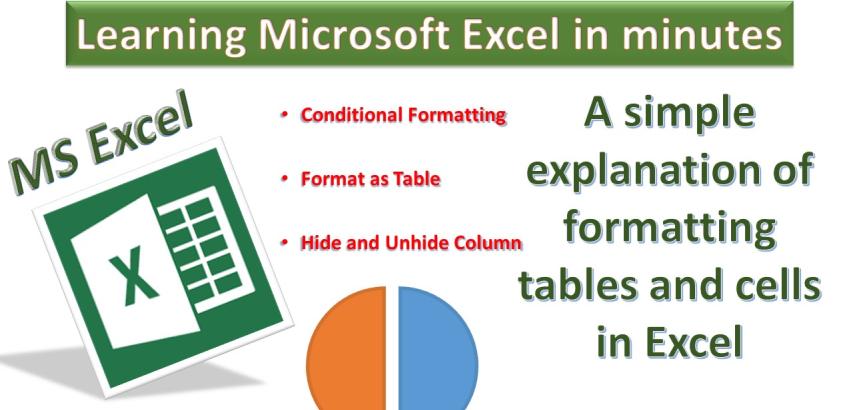 Learning Microsoft Excel in minutes

MS Excel

X

• Conditional Formatting

• Format as Table

• Hide and Unhide Column

A simple explanation of formatting tables and cells in Excel